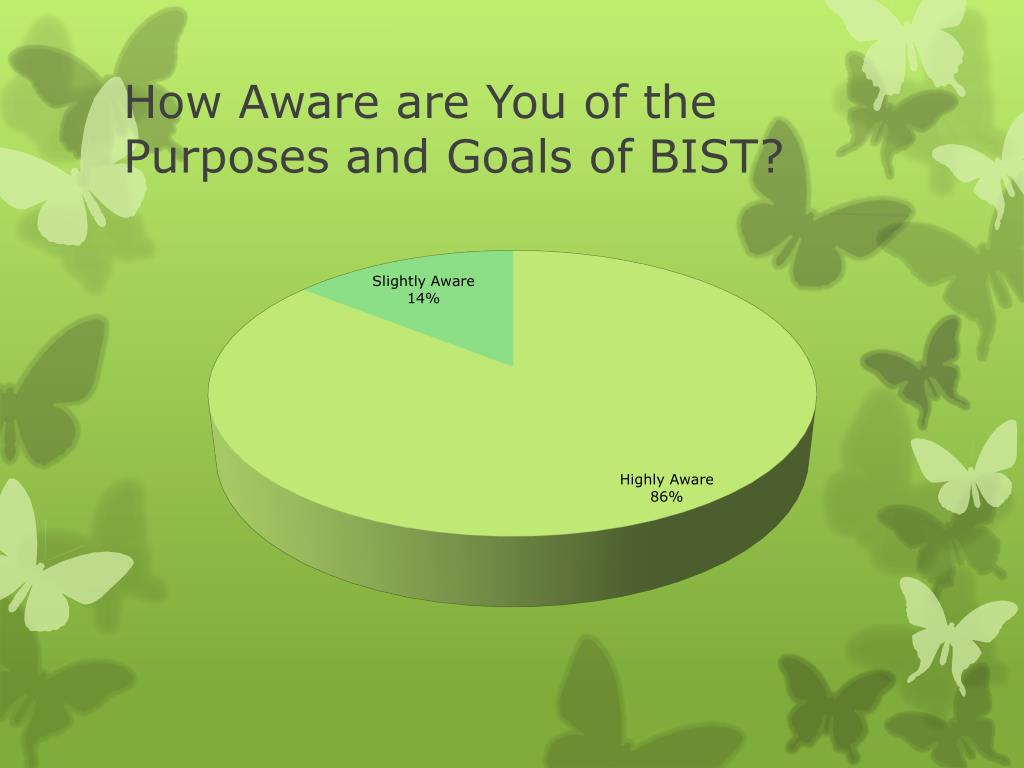 How Aware are You of the Purposes and Goals of BIST?

Slightly Aware
14%

Highly Aware
86%